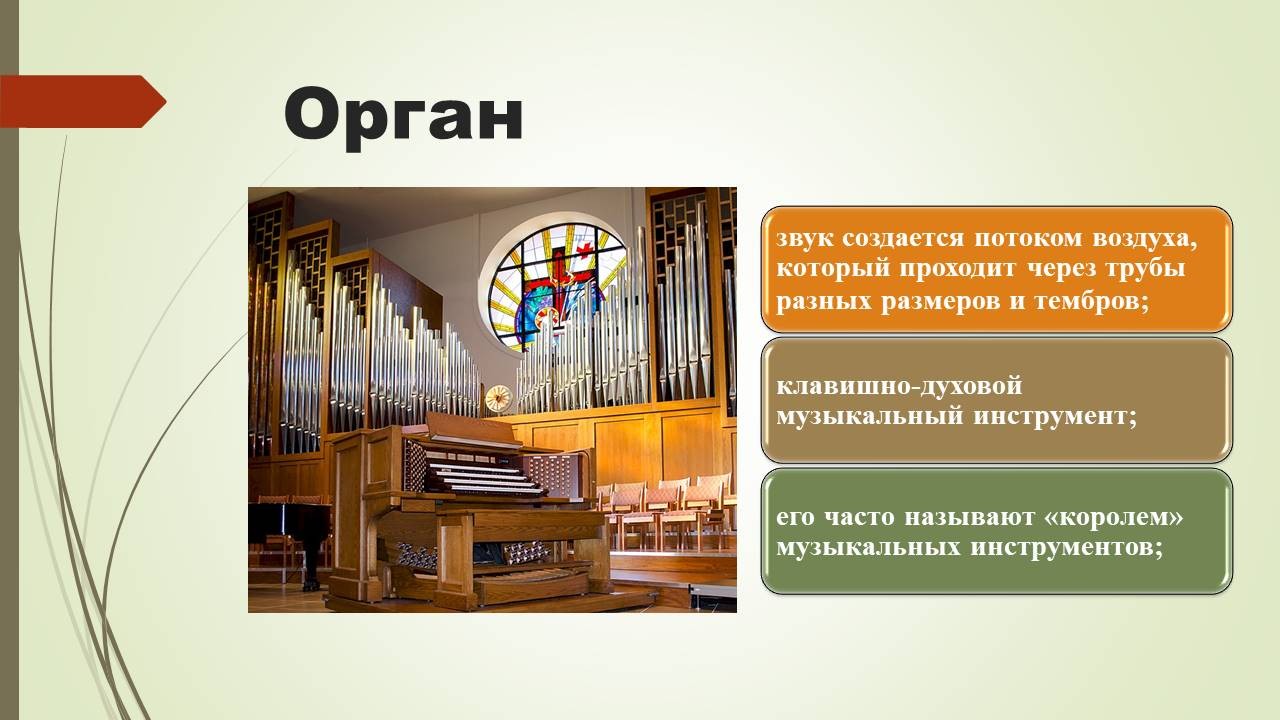 Орган

звук создается потоком воздуха, который проходит через трубы разных размеров и тембров;

клавишно-духовой музыкальный инструмент;

его часто называют «королем» музыкальных инструментов;